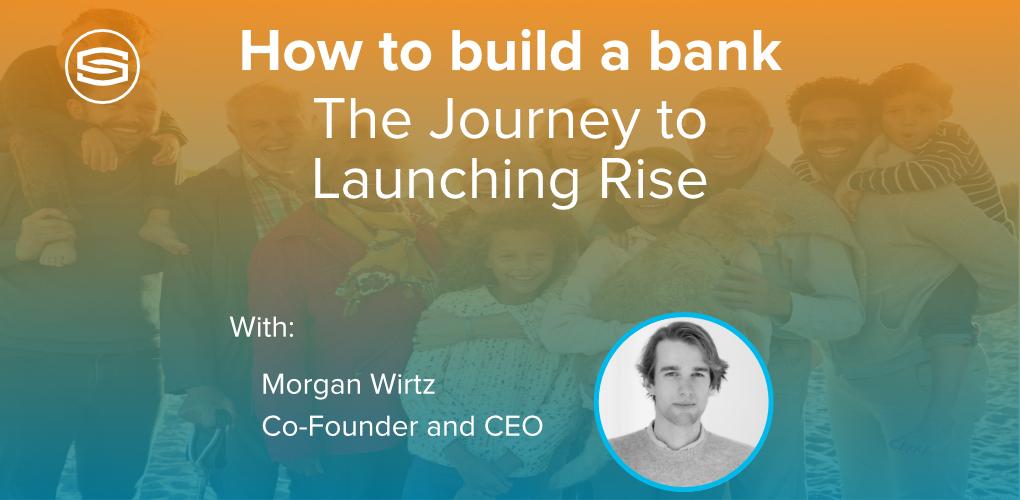 How to build a bank
The Journey to Launching Rise

With:

Morgan Wirtz
Co-Founder and CEO